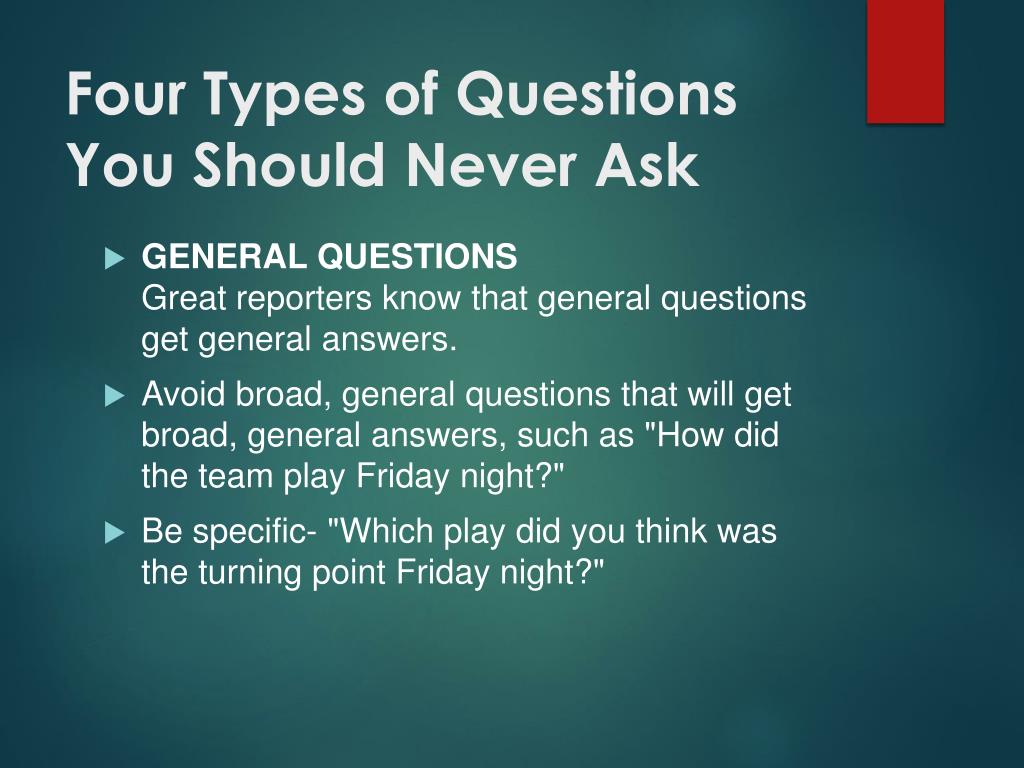 Four Types of Questions You Should Never Ask

GENERAL QUESTIONS
Great reporters know that general questions get general answers.

Avoid broad, general questions that will get broad, general answers, such as "How did the team play Friday night?"

Be specific- "Which play did you think was the turning point Friday night?"